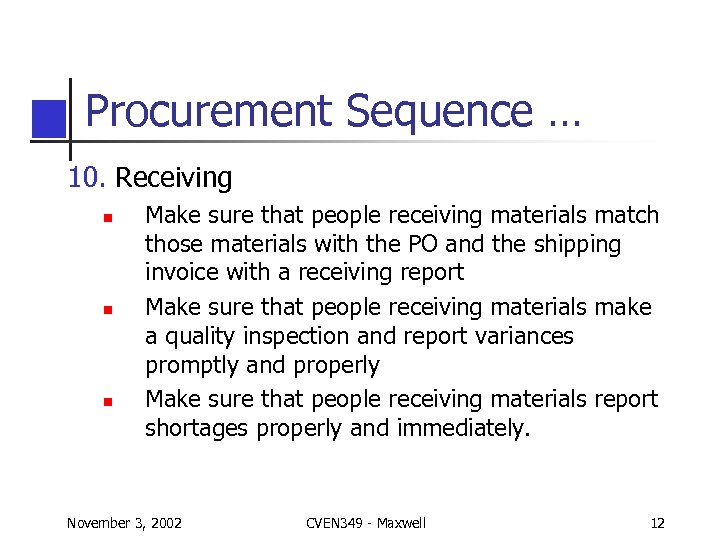 Procurement Sequence …

10. Receiving

- Make sure that people receiving materials match those materials with the PO and the shipping invoice with a receiving report
- Make sure that people receiving materials make a quality inspection and report variances promptly and properly
- Make sure that people receiving materials report shortages properly and immediately.

November 3, 2002

CVEN349 - Maxwell

12